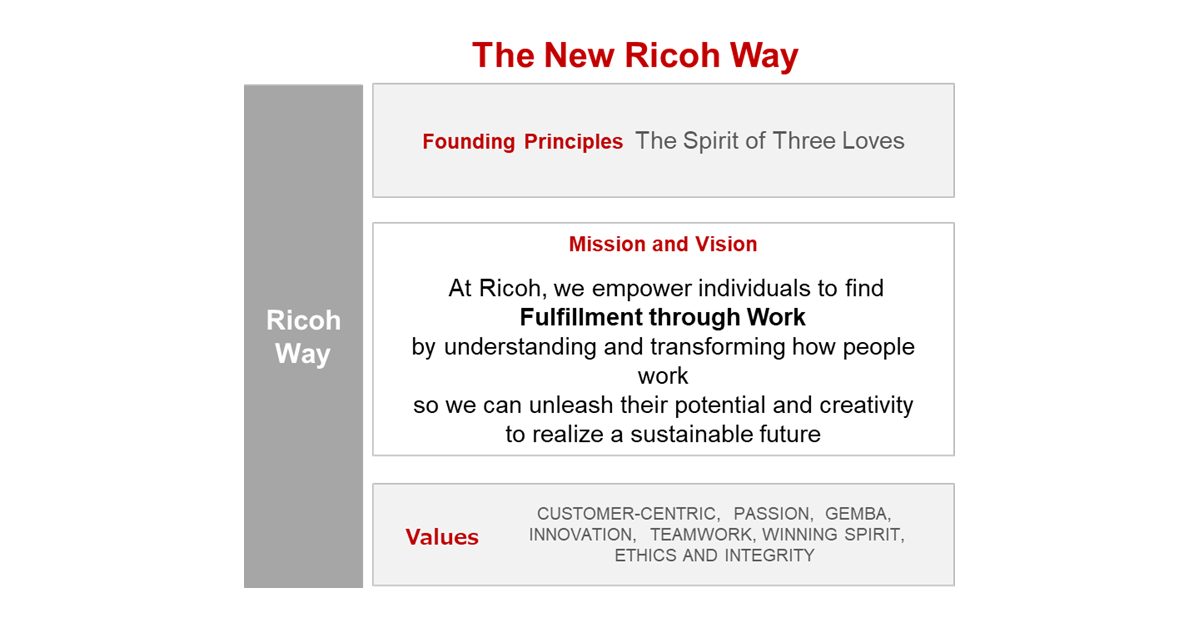 The New Ricoh Way

Ricoh Way

Founding Principles The Spirit of Three Loves

Mission and Vision

At Ricoh, we empower individuals to find
**Fulfillment through Work**
by understanding and transforming how people work
so we can unleash their potential and creativity
to realize a sustainable future

Values

CUSTOMER-CENTRIC, PASSION, GEMBA, INNOVATION, TEAMWORK, WINNING SPIRIT, ETHICS AND INTEGRITY